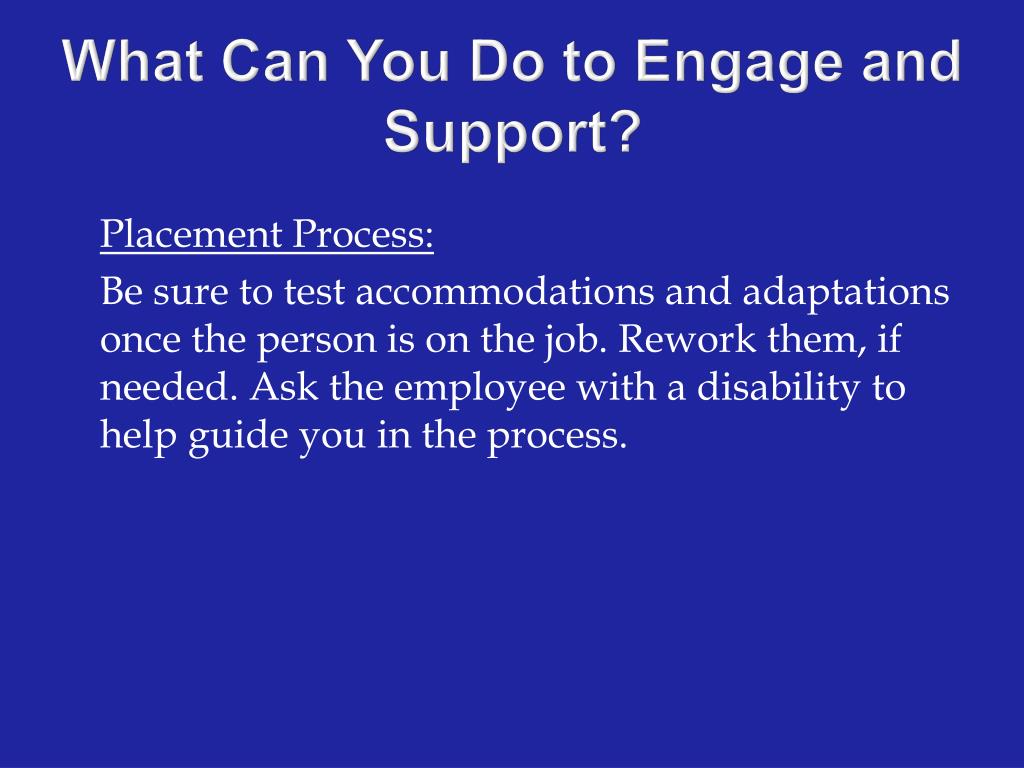 What Can You Do to Engage and Support?

Placement Process:

Be sure to test accommodations and adaptations once the person is on the job. Rework them, if needed. Ask the employee with a disability to help guide you in the process.